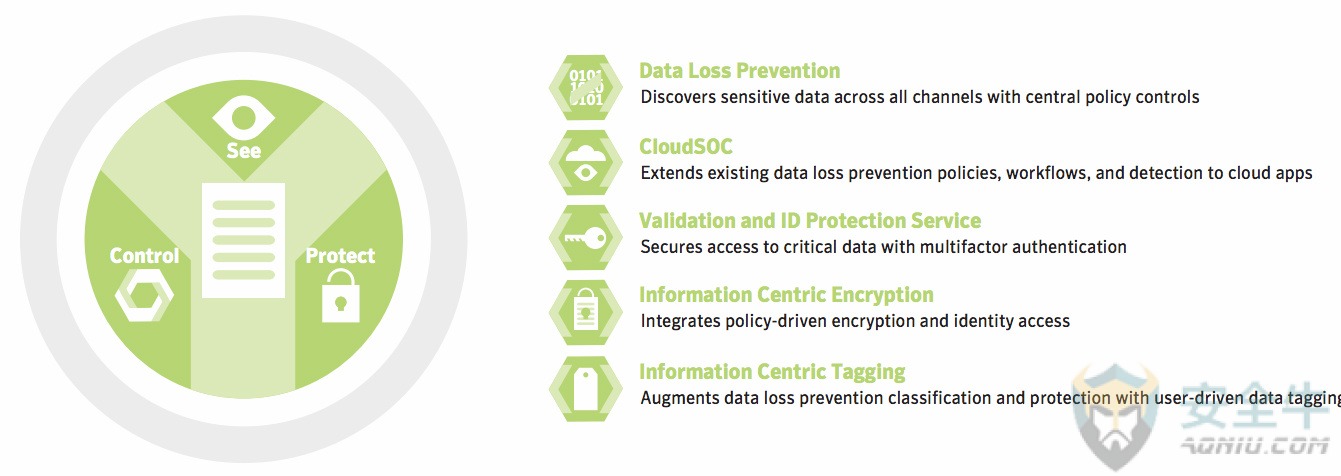 See

Control

Protect

0101
1010
0101

Data Loss Prevention
Discovers sensitive data across all channels with central policy controls

CloudSOC
Extends existing data loss prevention policies, workflows, and detection to cloud apps

Validation and ID Protection Service
Secures access to critical data with multifactor authentication

Information Centric Encryption
Integrates policy-driven encryption and identity access

Information Centric Tagging
Augments data loss prevention classification and protection with user-driven data tagging

安全牛
AQNIU.COM